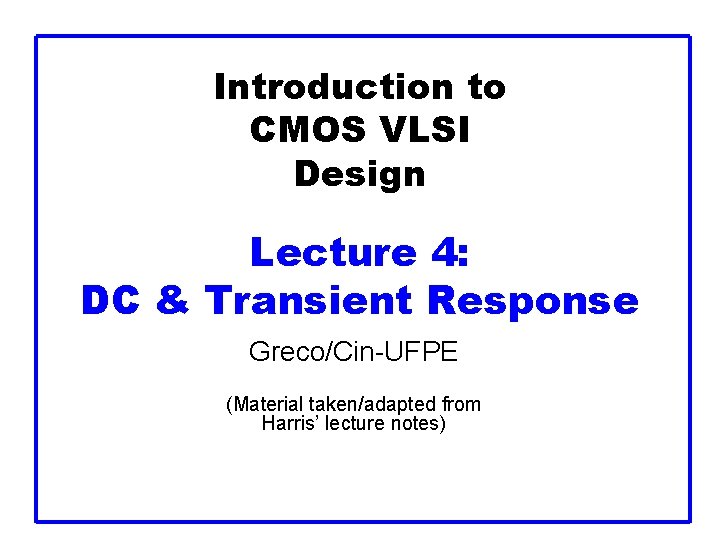 Introduction to CMOS VLSI Design

Lecture 4: DC & Transient Response

Greco/Cin-UFPE

(Material taken/adapted from Harris' lecture notes)